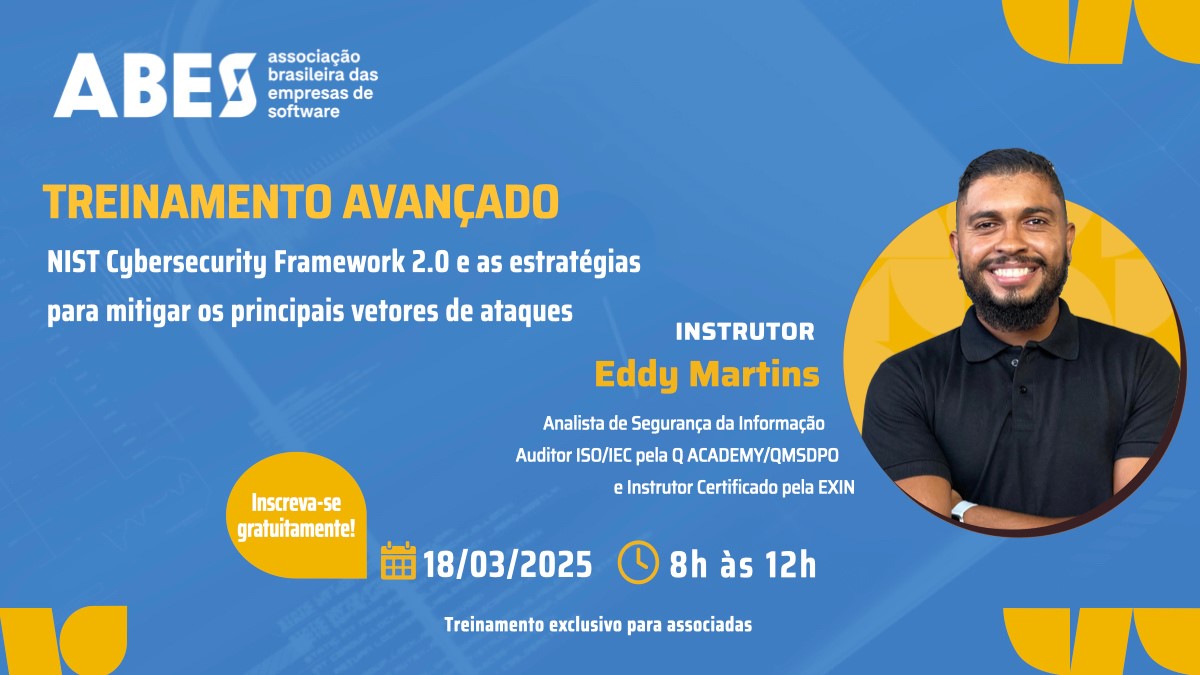 ABES associação brasileira das empresas de software

TREINAMENTO AVANÇADO

NIST Cybersecurity Framework 2.0 e as estratégias para mitigar os principais vetores de ataques

INSTRUTOR
Eddy Martins

Analista de Segurança da Informação
Auditor ISO/IEC pela Q ACADEMY/QMSDPO
e Instrutor Certificado pela EXIN

Inscreva-se gratuitamente!

18/03/2025 8h às 12h

Treinamento exclusivo para associadas